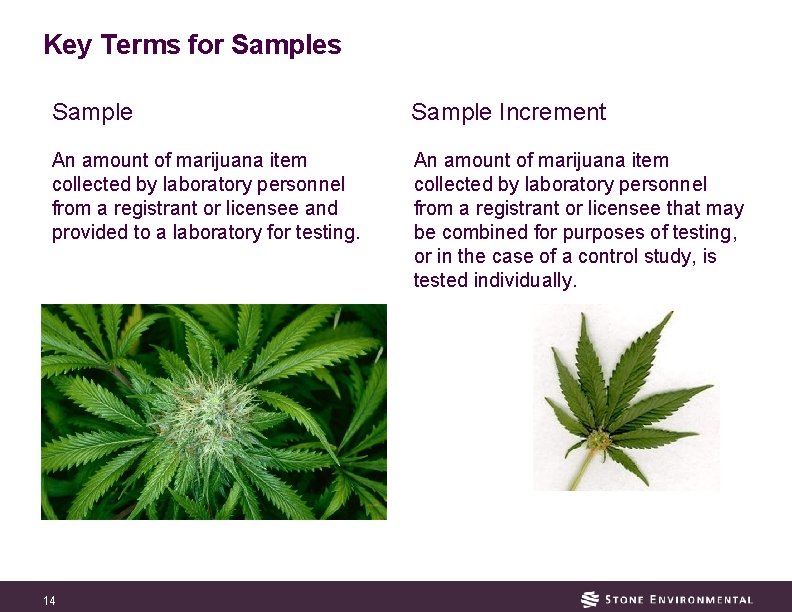 Key Terms for Samples

Sample

An amount of marijuana item collected by laboratory personnel from a registrant or licensee and provided to a laboratory for testing.

Sample Increment

An amount of marijuana item collected by laboratory personnel from a registrant or licensee that may be combined for purposes of testing, or in the case of a control study, is tested individually.

14

STONE ENVIRONMENTAL